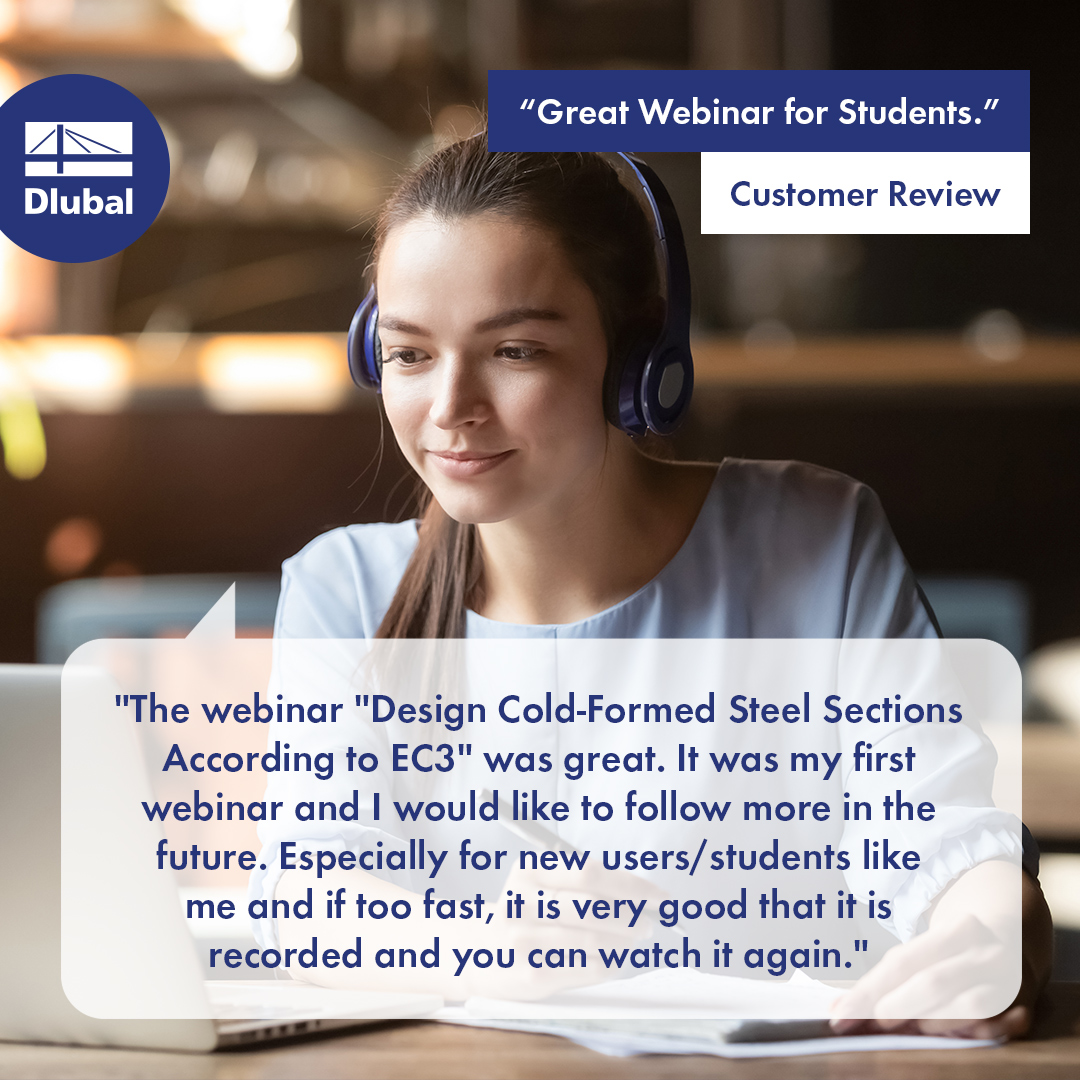 Dlubal

“Great Webinar for Students.”

Customer Review

"The webinar "Design Cold-Formed Steel Sections According to EC3" was great. It was my first webinar and I would like to follow more in the future. Especially for new users/students like me and if too fast, it is very good that it is recorded and you can watch it again."